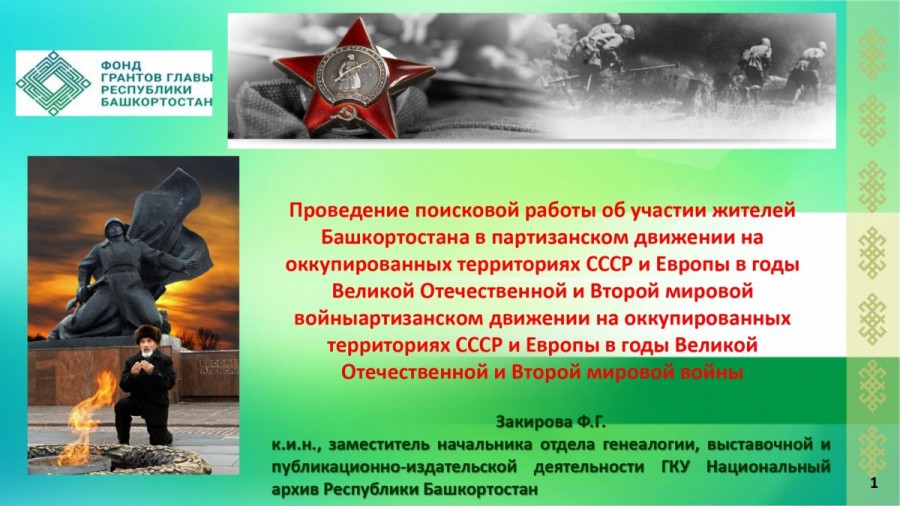 ФОНД
ГРАНТОВ ГЛАВЫ
РЕСПУБЛИКИ
БАШКОРТОСТАН

Проведение поисковой работы об участии жителей Башкортостана в партизанском движении на оккупированных территориях СССР и Европы в годы Великой Отечественной и Второй мировой войныартизанском движении на оккупированных территориях СССР и Европы в годы Великой Отечественной и Второй мировой войны

Закирова Ф.Г.
к.и.н., заместитель начальника отдела генеалогии, выставочной и публикационно-издательской деятельности ГКУ Национальный архив Республики Башкортостан

1